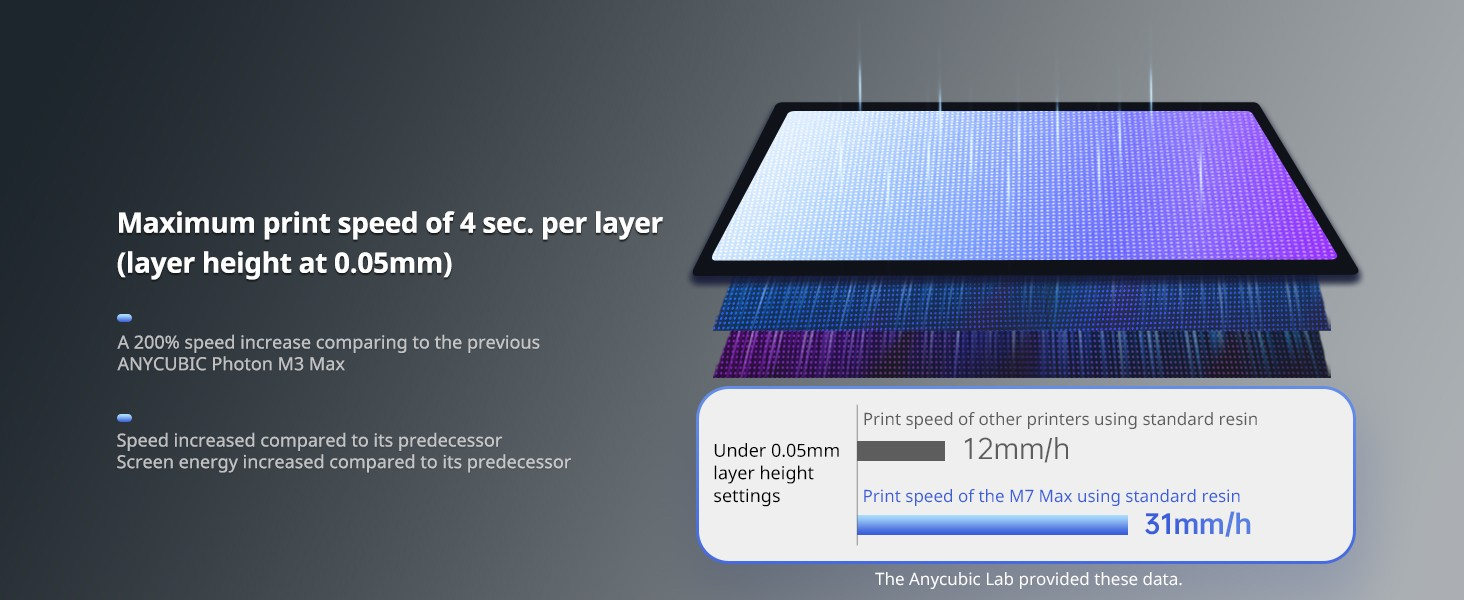 Maximum print speed of 4 sec. per layer (layer height at 0.05mm)

A 200% speed increase comparing to the previous ANYCUBIC Photon M3 Max

Speed increased compared to its predecessor
Screen energy increased compared to its predecessor

Under 0.05mm layer height settings

Print speed of other printers using standard resin

12mm/h

Print speed of the M7 Max using standard resin

31mm/h

The Anycubic Lab provided these data.